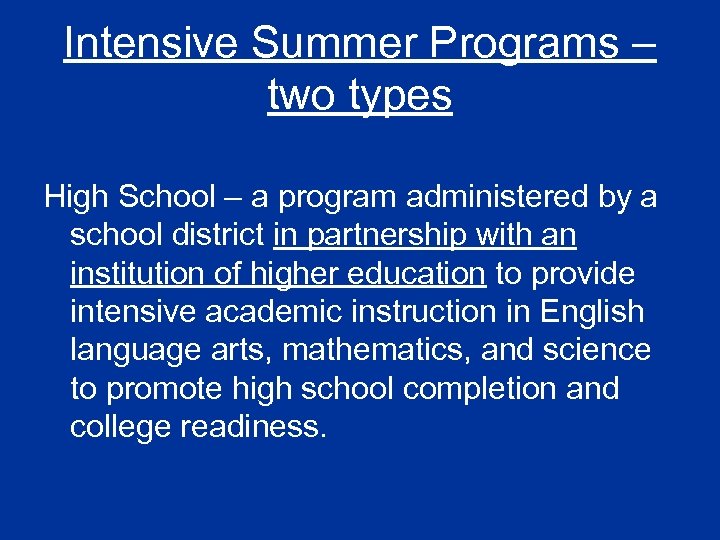 Intensive Summer Programs – two types

High School – a program administered by a school district in partnership with an institution of higher education to provide intensive academic instruction in English language arts, mathematics, and science to promote high school completion and college readiness.